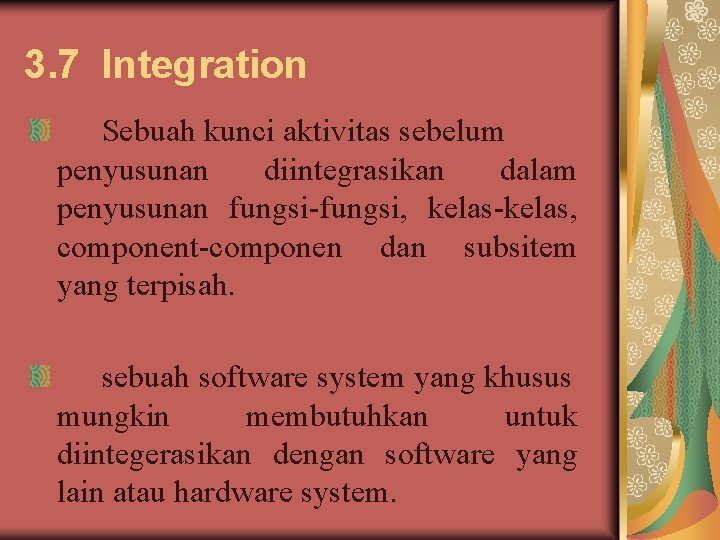 3.7 Integration

Sebuah kunci aktivitas sebelum penyusunan diintegrasikan dalam penyusunan fungsi-fungsi, kelas-kelas, component-componen dan subsitem yang terpisah.

sebuah software system yang khusus mungkin membutuhkan untuk diintegerasikan dengan software yang lain atau hardware system.